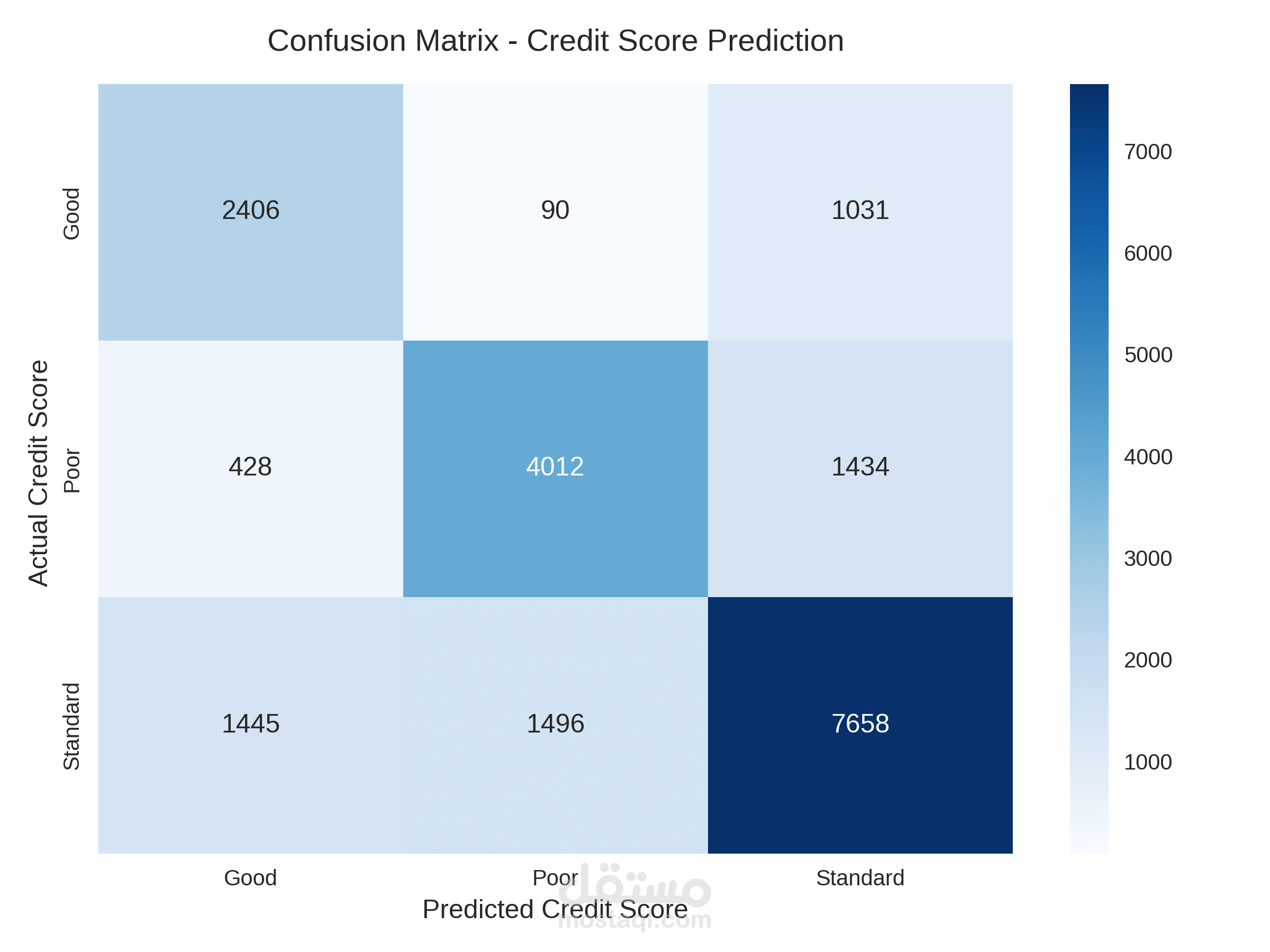 Confusion Matrix - Credit Score Prediction

Actual Credit Score

| | Good | Poor | Standard |
|---|---|---|---|
| Good | 2406 | 90 | 1031 |
| Poor | 428 | 4012 | 1434 |
| Standard | 1445 | 1496 | 7658 |

Predicted Credit Score

7000
6000
5000
4000
3000
2000
1000

مستقل
mostaql.com